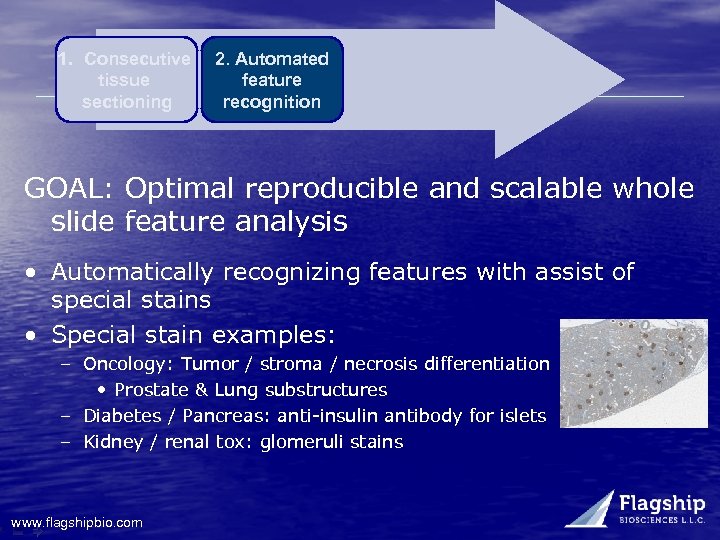 1. Consecutive tissue sectioning

2. Automated feature recognition

GOAL: Optimal reproducible and scalable whole slide feature analysis

• Automatically recognizing features with assist of special stains
• Special stain examples:
– Oncology: Tumor / stroma / necrosis differentiation
• Prostate & Lung substructures
– Diabetes / Pancreas: anti-insulin antibody for islets
– Kidney / renal tox: glomeruli stains

www.flagshipbio.com

Flagship BIOSCIENCES L.L.C.